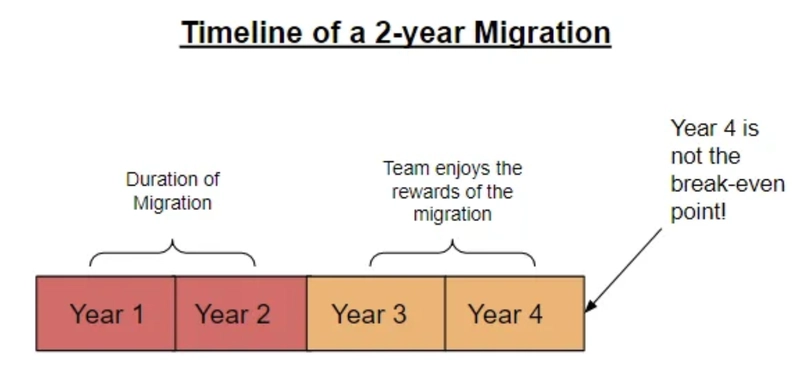 Timeline of a 2-year Migration

Duration of Migration

Team enjoys the rewards of the migration

Year 4 is not the break-even point!

Year 1
Year 2
Year 3
Year 4